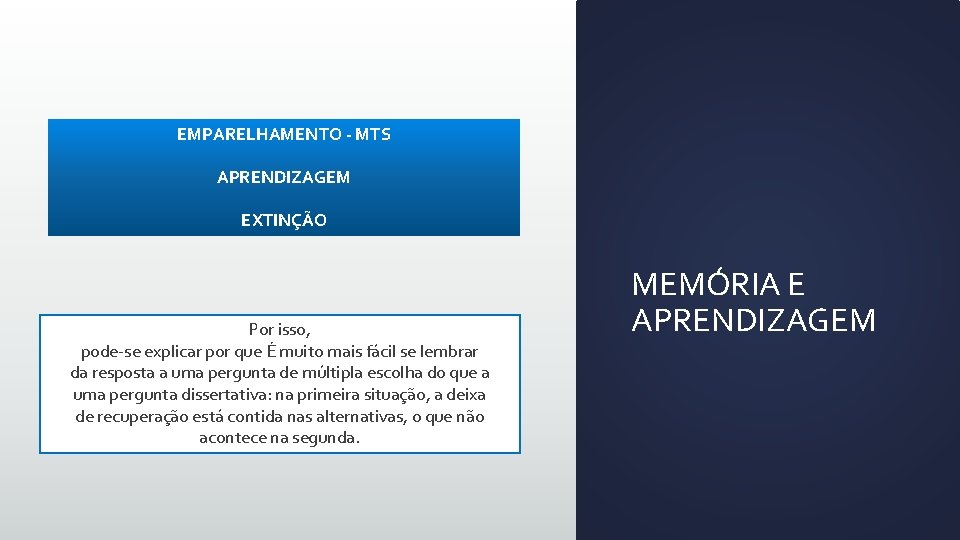 EMPARELHAMENTO - MTS

APRENDIZAGEM

EXTINÇÃO

Por isso, pode-se explicar por que É muito mais fácil se lembrar da resposta a uma pergunta de múltipla escolha do que a uma pergunta dissertativa: na primeira situação, a deixa de recuperação está contida nas alternativas, o que não acontece na segunda.

MEMÓRIA E APRENDIZAGEM